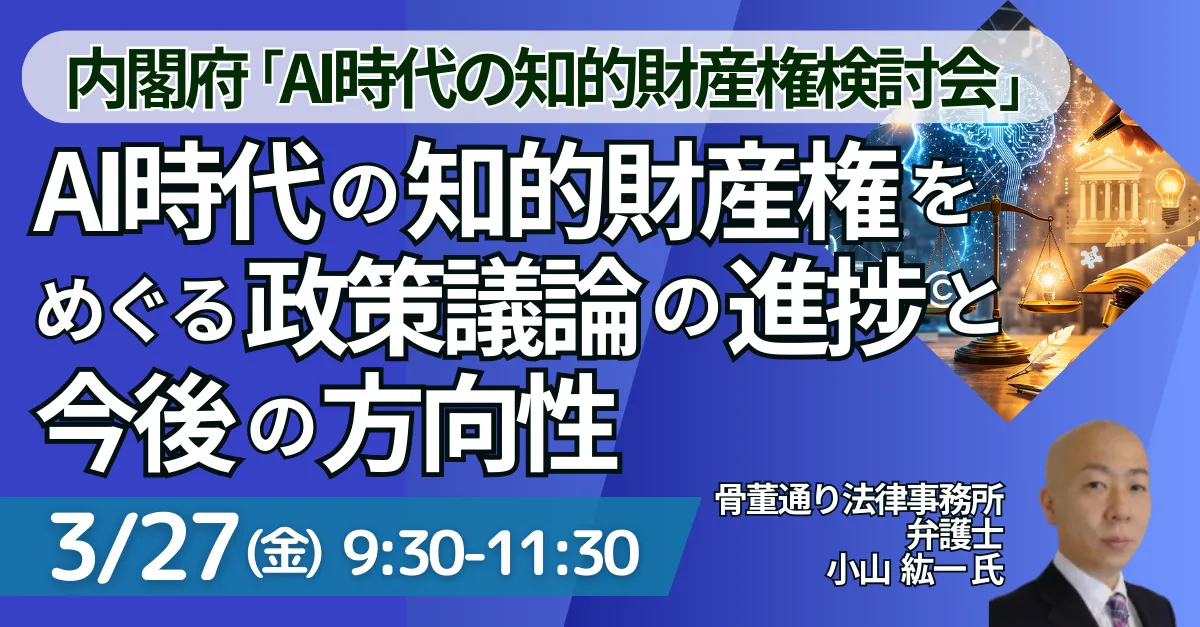 内閣府「AI時代の知的財産権検討会」

AI時代の知的財産権をめぐる政策議論の進捗と今後の方向性

3/27(金) 9:30-11:30

骨董通り法律事務所
弁護士
小山 紘一氏